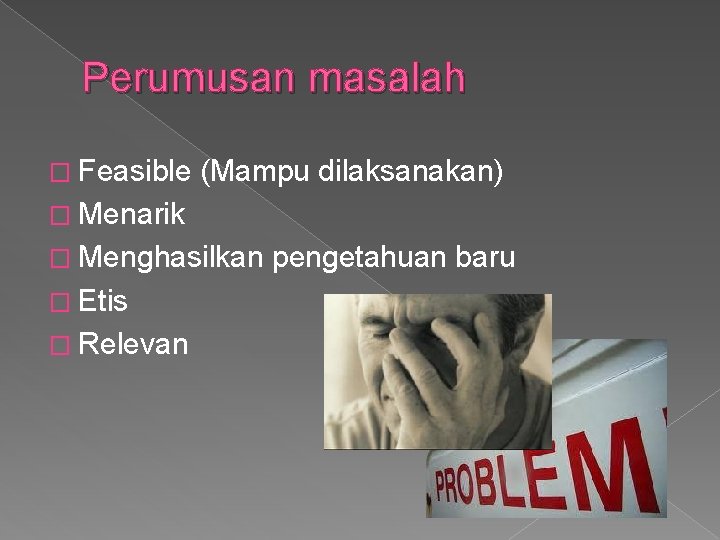 Perumusan masalah

□ Feasible (Mampu dilaksanakan)
□ Menarik
□ Menghasilkan pengetahuan baru
□ Etis
□ Relevan

PROBLEM